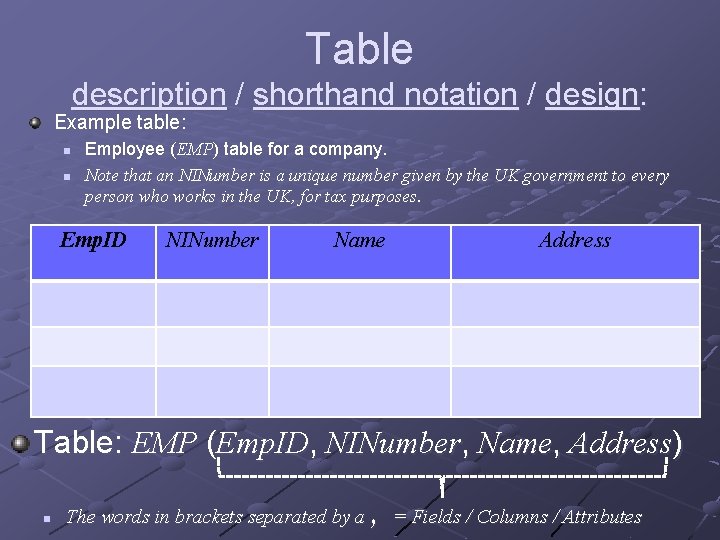 Table
description / shorthand notation / design:

Example table:

Employee (EMP) table for a company.

Note that an NINumber is a unique number given by the UK government to every person who works in the UK, for tax purposes.

| EmpID | NINumber | Name | Address |
|---|---|---|---|
| | | | |
| | | | |
| | | | |

Table: EMP (EmpID, NINumber, Name, Address)

The words in brackets separated by a , = Fields / Columns / Attributes